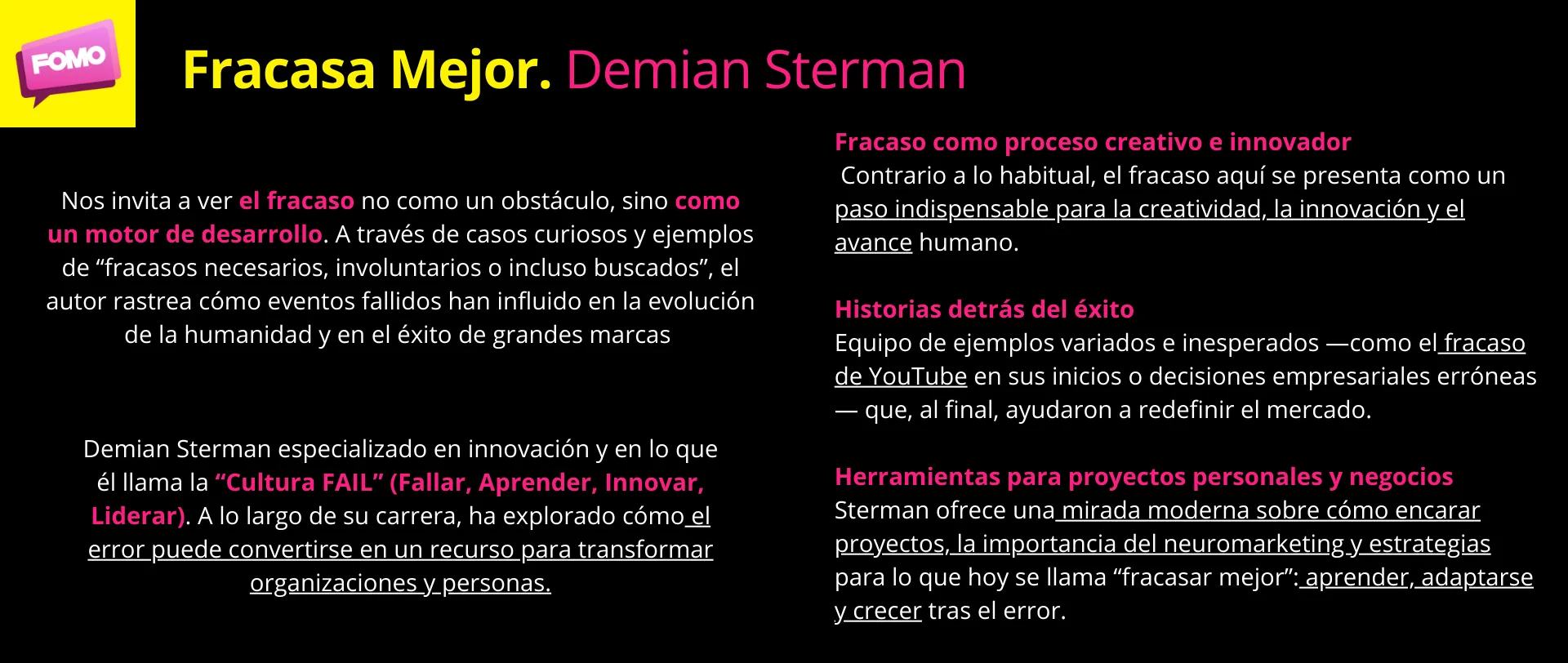 FOMO

Fracasa Mejor. Demian Sterman

Nos invita a ver el fracaso no como un obstáculo, sino como un motor de desarrollo. A través de casos curiosos y ejemplos de “fracasos necesarios, involuntarios o incluso buscados”, el autor rastrea cómo eventos fallidos han influido en la evolución de la humanidad y en el éxito de grandes marcas

Demian Sterman especializado en innovación y en lo que él llama la “Cultura FAIL” (Fallar, Aprender, Innovar, Liderar). A lo largo de su carrera, ha explorado cómo el error puede convertirse en un recurso para transformar organizaciones y personas.

Fracaso como proceso creativo e innovador
Contrario a lo habitual, el fracaso aquí se presenta como un paso indispensable para la creatividad, la innovación y el avance humano.

Historias detrás del éxito
Equipo de ejemplos variados e inesperados —como el fracaso de YouTube en sus inicios o decisiones empresariales erróneas — que, al final, ayudaron a redefinir el mercado.

Herramientas para proyectos personales y negocios
Sterman ofrece una mirada moderna sobre cómo encarar proyectos, la importancia del neuromarketing y estrategias para lo que hoy se llama “fracasar mejor”: aprender, adaptarse y crecer tras el error.